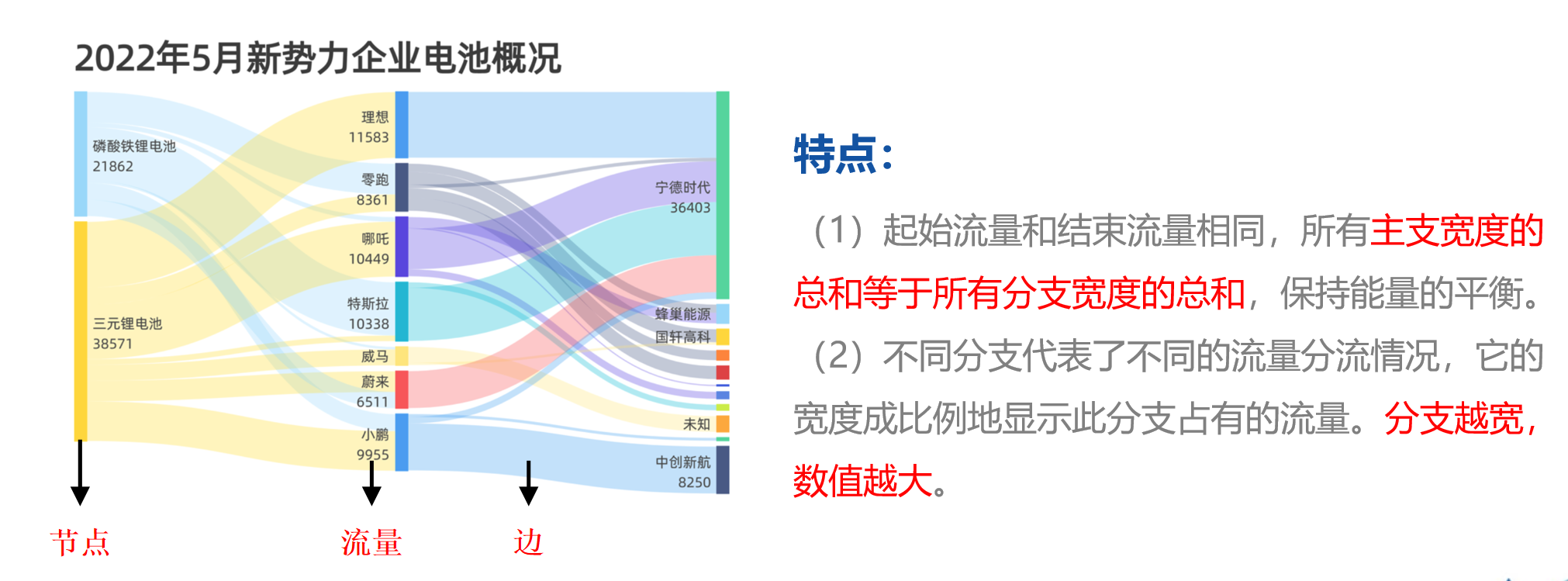 2022年5月新势力企业电池概况

磷酸铁锂电池
21862

三元锂电池
38571

理想
11583

零跑
8361

哪吒
10449

特斯拉
10338

威马

蔚来
6511

小鹏
9955

宁德时代
36403

蜂巢能源

国轩高科

未知

中创新航
8250

节点

流量

边

特点：

（1）起始流量和结束流量相同，所有主支宽度的总和等于所有分支宽度的总和，保持能量的平衡。

（2）不同分支代表了不同的流量分流情况，它的宽度成比例地显示此分支占有的流量。分支越宽，数值越大。